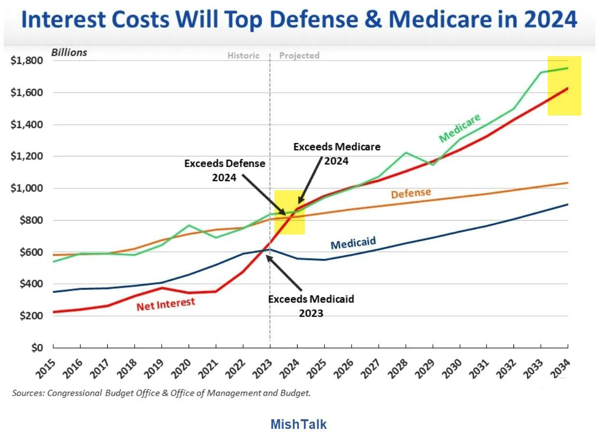 Interest Costs Will Top Defense & Medicare in 2024

Billions

Historic

Projected

$1,800
$1,600
$1,400
$1,200
$1,000
$800
$600
$400
$200
$0

Medicare

Exceeds Medicare 2024

Exceeds Defense 2024

Defense

Medicaid

Net Interest

Exceeds Medicaid 2023

2015 2016 2017 2018 2019 2020 2021 2022 2023 2024 2025 2026 2027 2028 2029 2030 2031 2032 2033 2034

Sources: Congressional Budget Office & Office of Management and Budget.

MishTalk